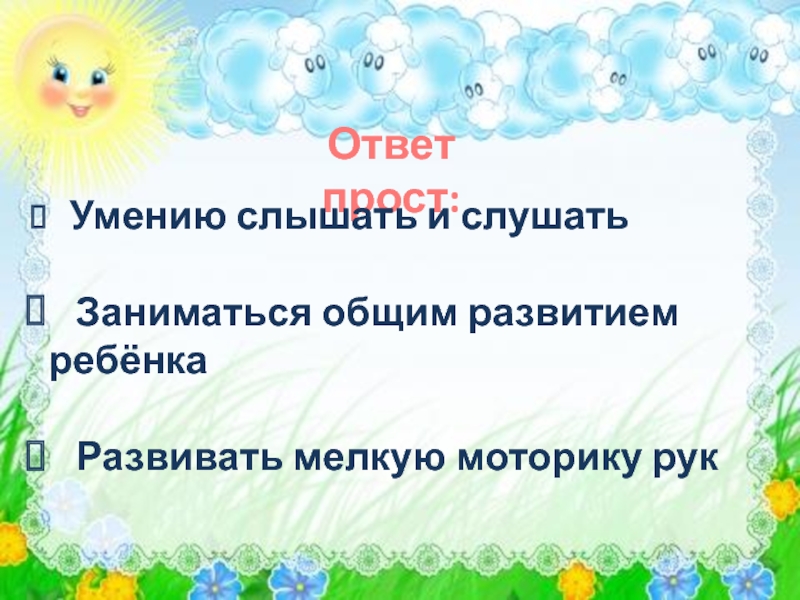 Ответ прост:

Умению слышать и слушать

Заниматься общим развитием ребёнка

Развивать мелкую моторику рук